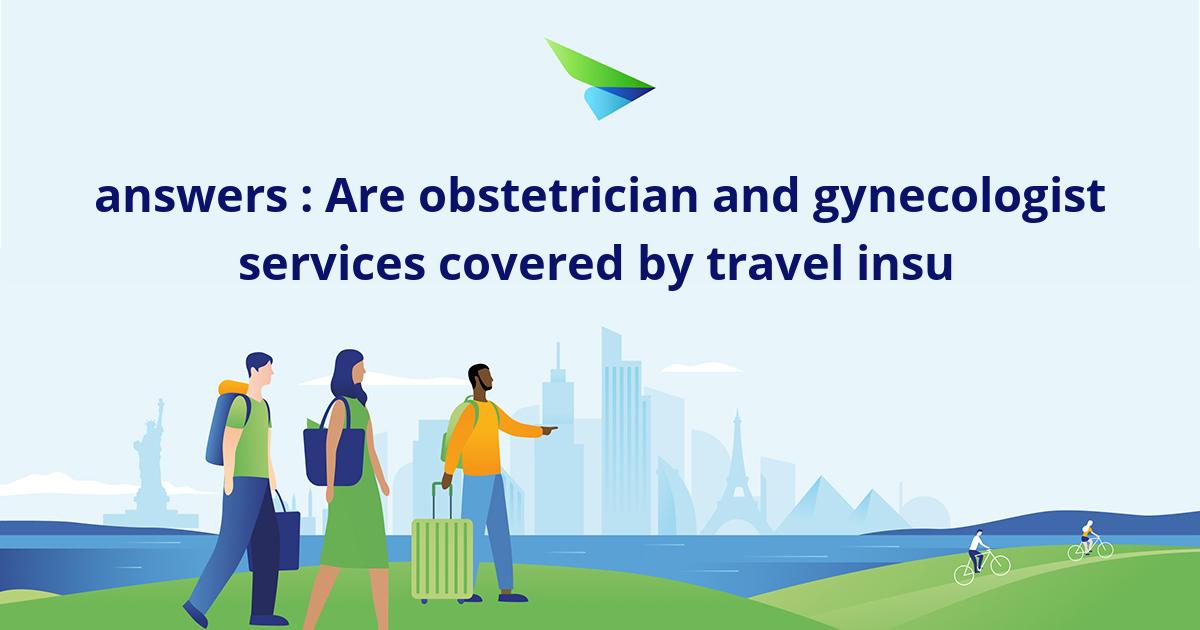 answers : Are obstetrician and gynecologist services covered by travel insu